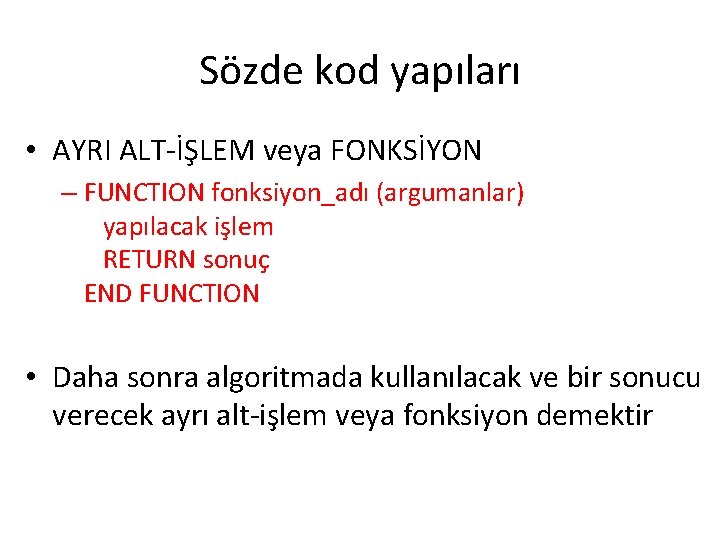 Sözde kod yapıları

• AYRI ALT-İŞLEM veya FONKSİYON
– FUNCTION fonksiyon_adı (argumanlar)
yapılacak işlem
RETURN sonuç
END FUNCTION

• Daha sonra algoritmada kullanılacak ve bir sonucu verecek ayrı alt-işlem veya fonksiyon demektir